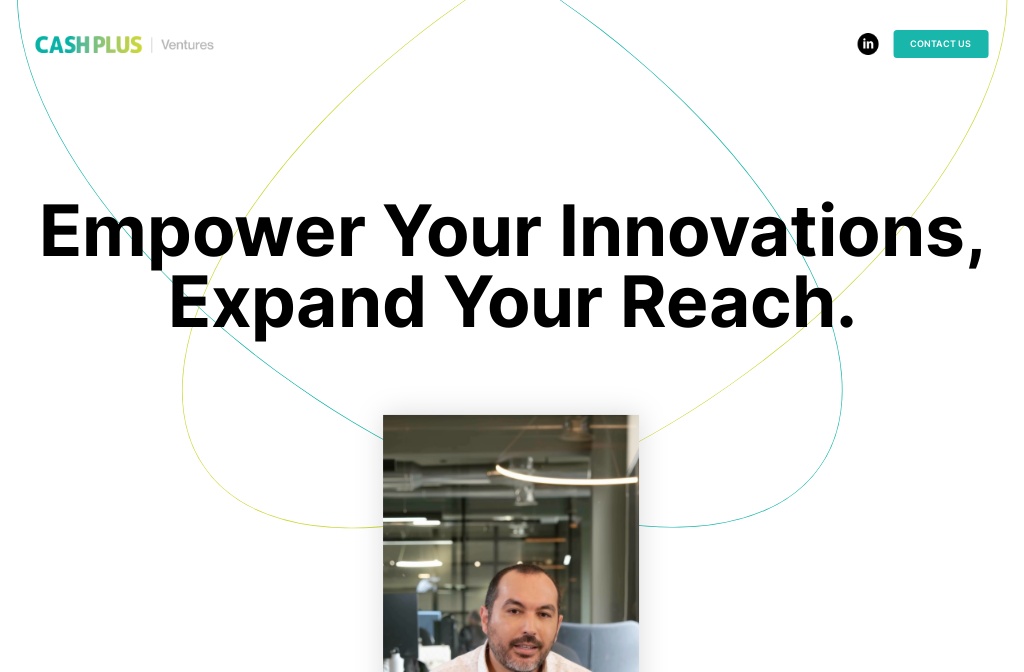 CASH PLUS | Ventures

in

CONTACT US

Empower Your Innovations, Expand Your Reach.